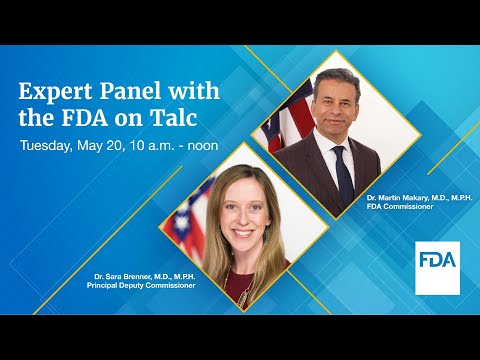 Expert Panel with the FDA on Talc

Tuesday, May 20, 10 a.m. - noon

Dr. Martin Makary, M.D., M.P.H.
FDA Commissioner

Dr. Sara Brenner, M.D., M.P.H.
Principal Deputy Commissioner

FDA